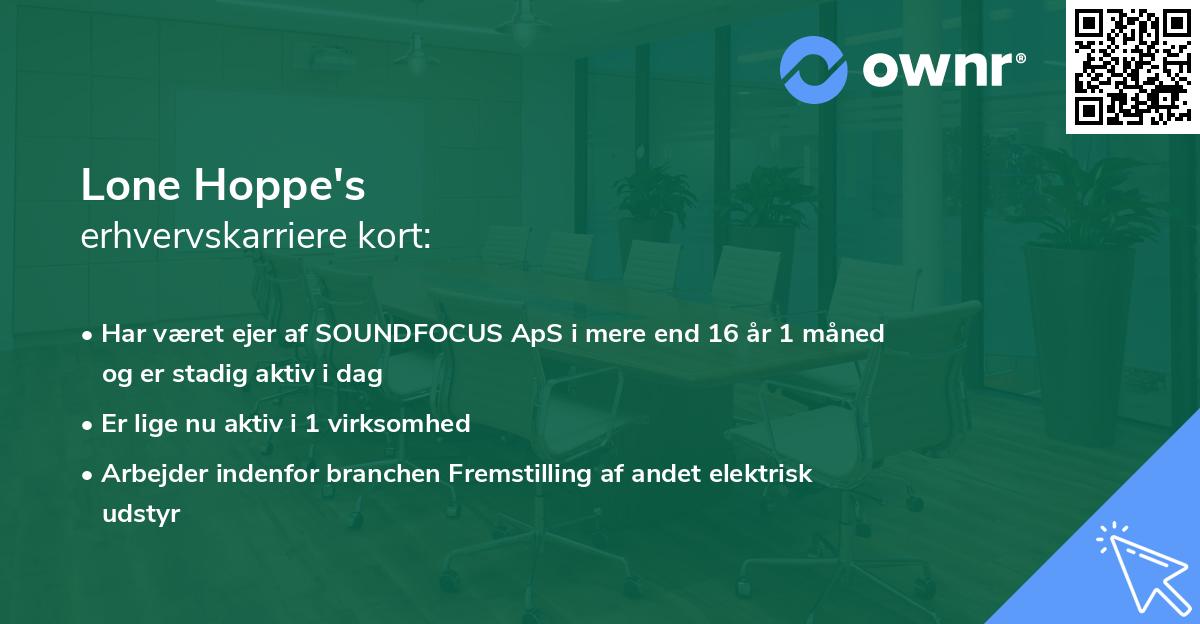 ownr®

Lone Hoppe's
erhvervskarriere kort:

• Har været ejer af SOUNDFOCUS ApS i mere end 16 år 1 måned og er stadig aktiv i dag

• Er lige nu aktiv i 1 virksomhed

• Arbejder indenfor branchen Fremstilling af andet elektrisk udstyr